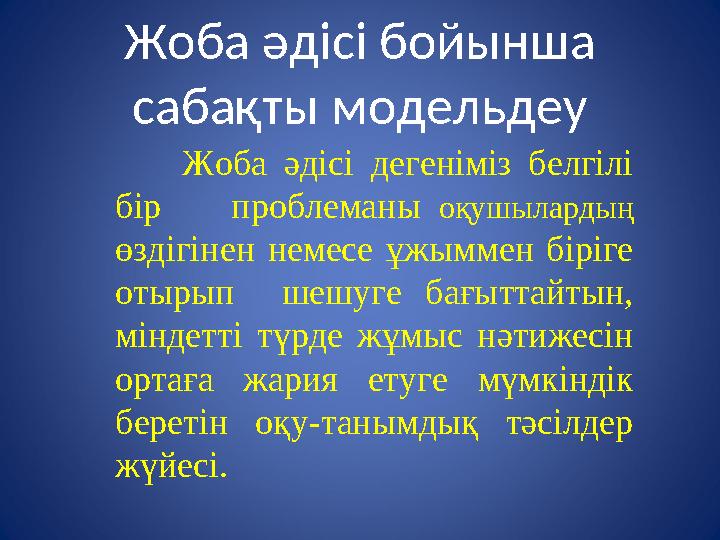 Жоба әдісі бойынша сабақты модельдеу

Жоба әдісі дегеніміз белгілі бір проблеманы оқушылардың өздігінен немесе ұжыммен біріге отырып шешуге бағыттайтын, міндетті түрде жұмыс нәтижесін ортаға жария етуге мүмкіндік беретін оқу-танымдық тәсілдер жүйесі.